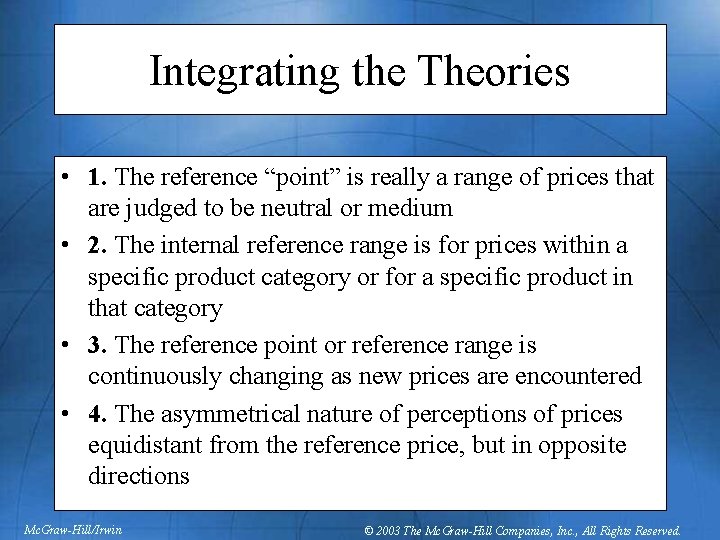 Integrating the Theories

• 1. The reference “point” is really a range of prices that are judged to be neutral or medium

• 2. The internal reference range is for prices within a specific product category or for a specific product in that category

• 3. The reference point or reference range is continuously changing as new prices are encountered

• 4. The asymmetrical nature of perceptions of prices equidistant from the reference price, but in opposite directions

McGraw-Hill/Irwin

© 2003 The McGraw-Hill Companies, Inc., All Rights Reserved.